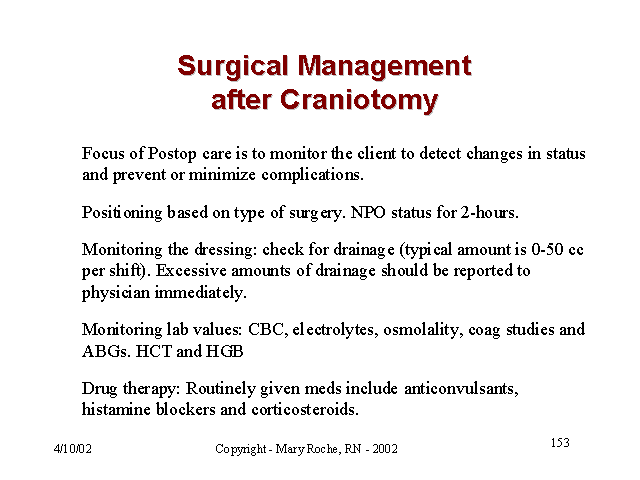 Surgical Management after Craniotomy

Focus of Postop care is to monitor the client to detect changes in status and prevent or minimize complications.

Positioning based on type of surgery. NPO status for 2-hours.

Monitoring the dressing: check for drainage (typical amount is 0-50 cc per shift). Excessive amounts of drainage should be reported to physician immediately.

Monitoring lab values: CBC, electrolytes, osmolality, coag studies and ABGs. HCT and HGB

Drug therapy: Routinely given meds include anticonvulsants, histamine blockers and corticosteroids.

4/10/02

Copyright - Mary Roche, RN - 2002

153